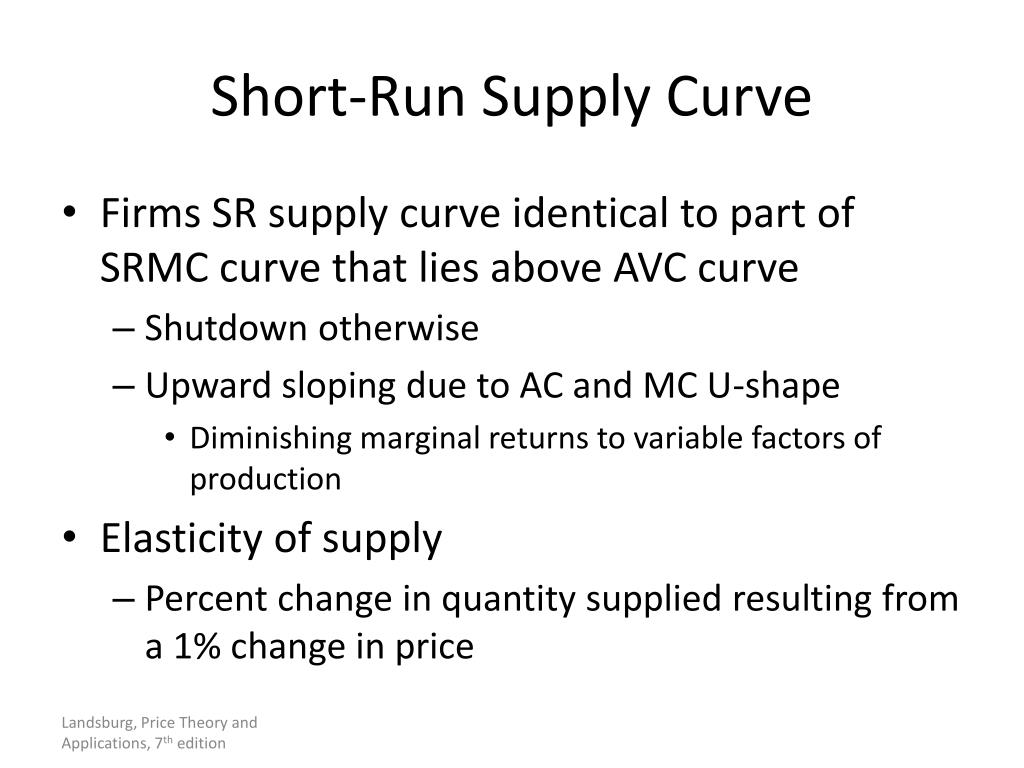 Short-Run Supply Curve

• Firms SR supply curve identical to part of SRMC curve that lies above AVC curve
– Shutdown otherwise
– Upward sloping due to AC and MC U-shape
• Diminishing marginal returns to variable factors of production

• Elasticity of supply
– Percent change in quantity supplied resulting from a 1% change in price

Landsburg, Price Theory and Applications, 7$^{th}$ edition